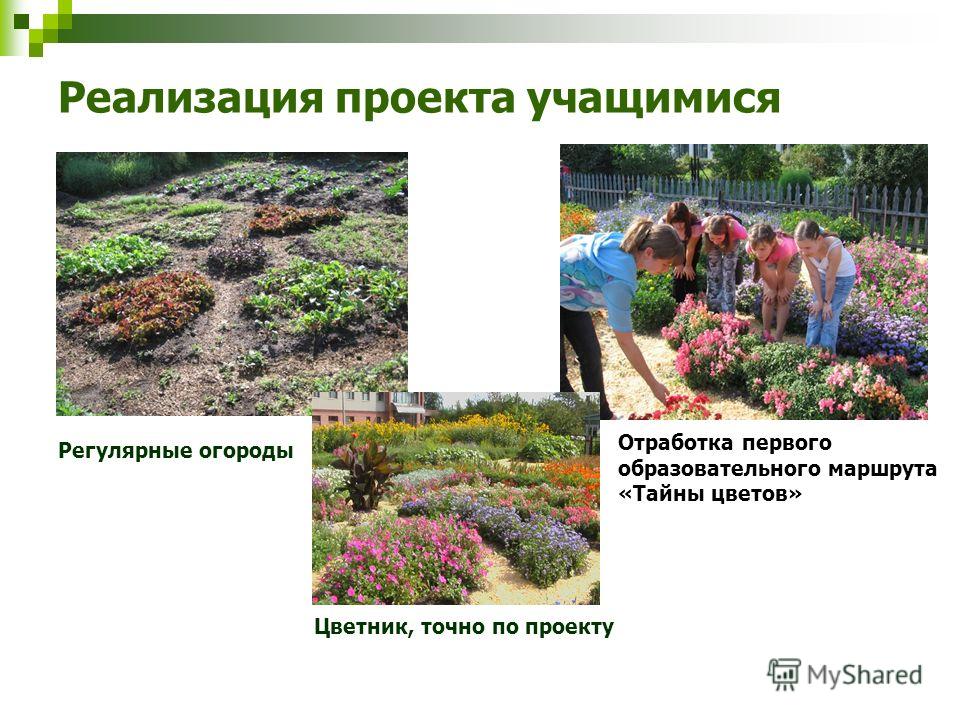 Реализация проекта учащимися

Регулярные огороды

Отработка первого образовательного маршрута «Тайны цветов»

Цветник, точно по проекту

MyShared